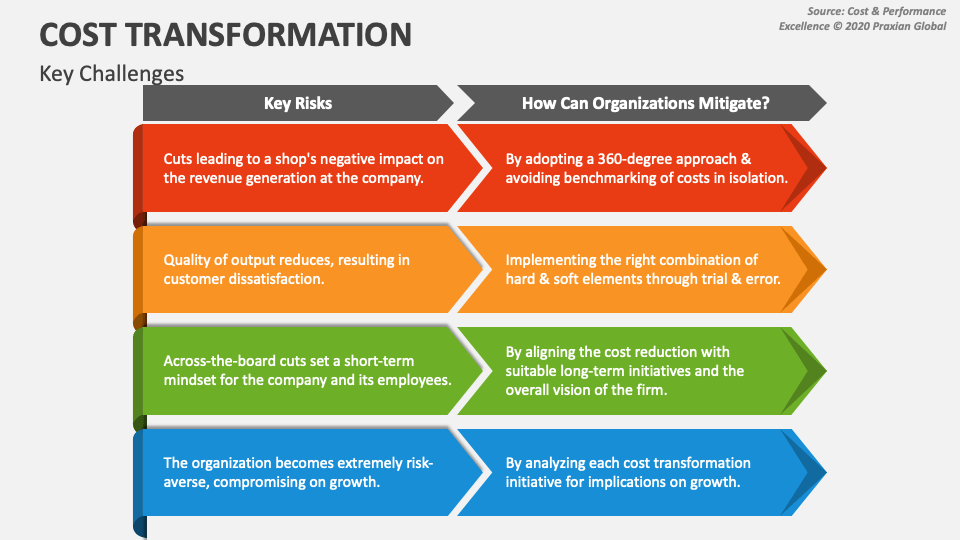 COST TRANSFORMATION

Key Challenges

Source: Cost & Performance Excellence © 2020 Praxian Global

| Key Risks | How Can Organizations Mitigate? |
|---|---|
| Cuts leading to a shop's negative impact on the revenue generation at the company. | By adopting a 360-degree approach & avoiding benchmarking of costs in isolation. |
| Quality of output reduces, resulting in customer dissatisfaction. | Implementing the right combination of hard & soft elements through trial & error. |
| Across-the-board cuts set a short-term mindset for the company and its employees. | By aligning the cost reduction with suitable long-term initiatives and the overall vision of the firm. |
| The organization becomes extremely risk-averse, compromising on growth. | By analyzing each cost transformation initiative for implications on growth. |